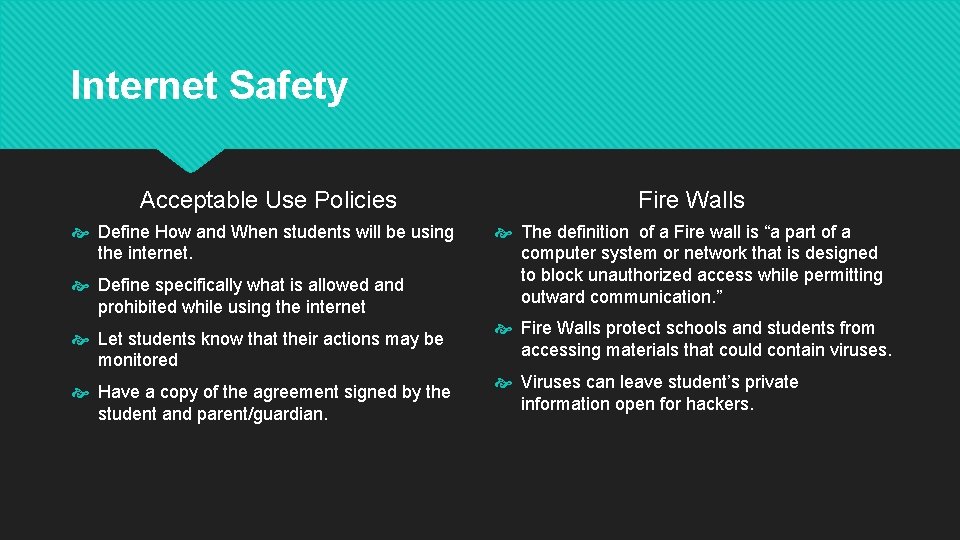 Internet Safety

Acceptable Use Policies

Define How and When students will be using the internet.

Define specifically what is allowed and prohibited while using the internet

Let students know that their actions may be monitored

Have a copy of the agreement signed by the student and parent/guardian.

Fire Walls

The definition of a Fire wall is “a part of a computer system or network that is designed to block unauthorized access while permitting outward communication.”

Fire Walls protect schools and students from accessing materials that could contain viruses.

Viruses can leave student’s private information open for hackers.